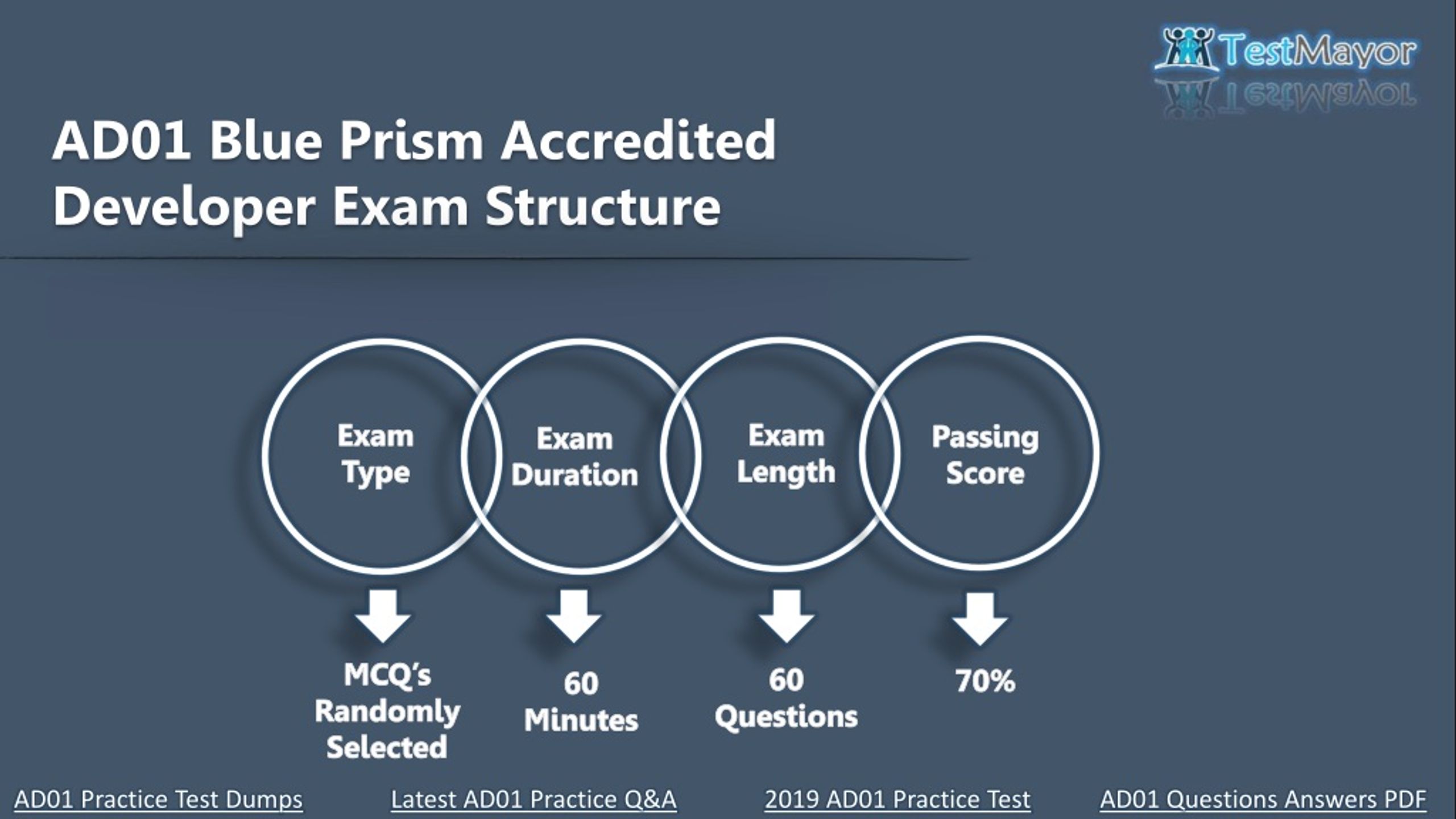 TestMayor

AD01 Blue Prism Accredited Developer Exam Structure

Exam Type

Exam Duration

Exam Length

Passing Score

MCQ's Randomly Selected

60 Minutes

60 Questions

70%

AD01 Practice Test Dumps

Latest AD01 Practice Q&A

2019 AD01 Practice Test

AD01 Questions Answers PDF